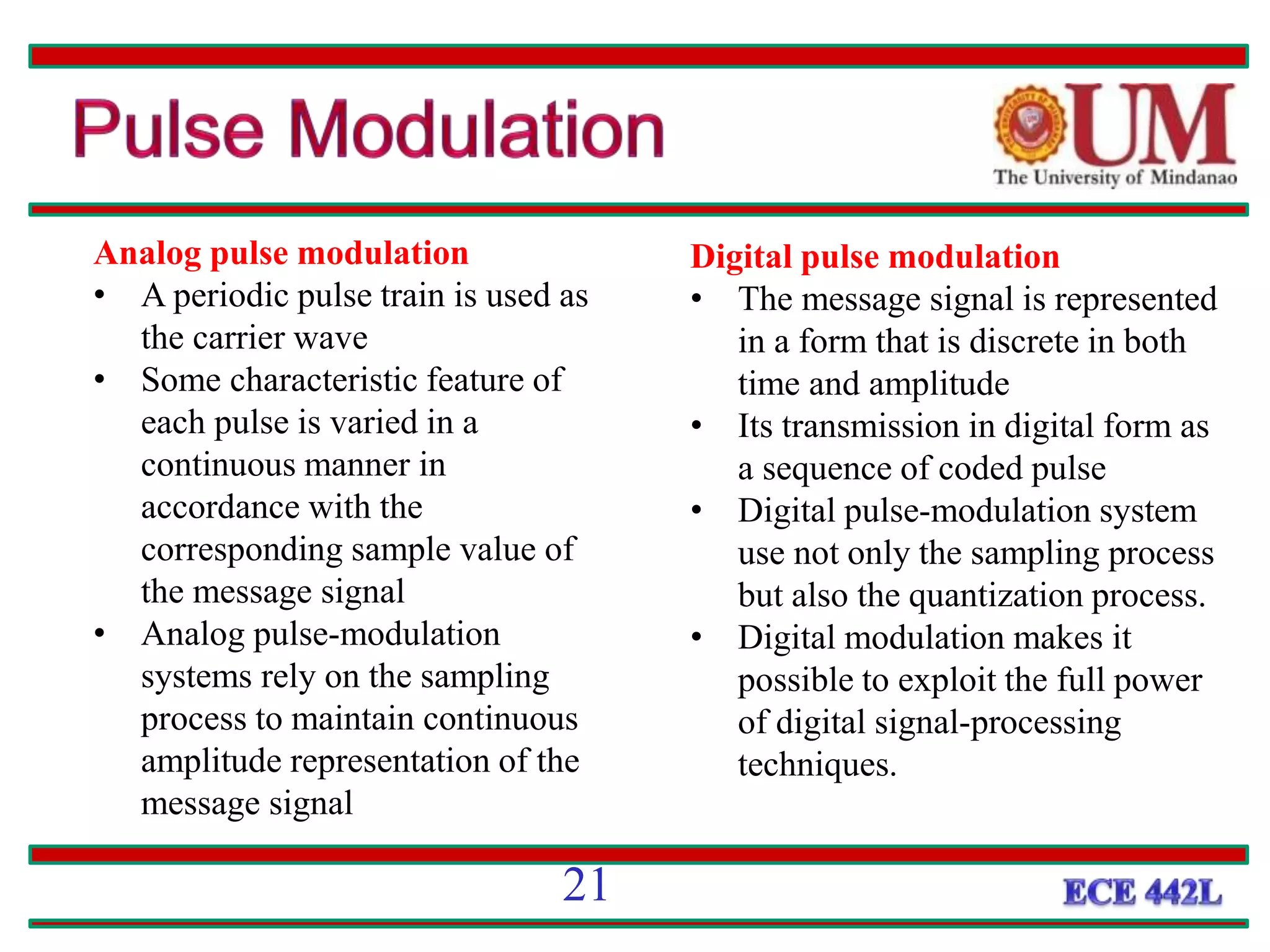 Pulse Modulation

UM
The University of Mindanao

Analog pulse modulation
• A periodic pulse train is used as the carrier wave
• Some characteristic feature of each pulse is varied in a continuous manner in accordance with the corresponding sample value of the message signal
• Analog pulse-modulation systems rely on the sampling process to maintain continuous amplitude representation of the message signal

Digital pulse modulation
• The message signal is represented in a form that is discrete in both time and amplitude
• Its transmission in digital form as a sequence of coded pulse
• Digital pulse-modulation system use not only the sampling process but also the quantization process.
• Digital modulation makes it possible to exploit the full power of digital signal-processing techniques.

21

ECE 442L